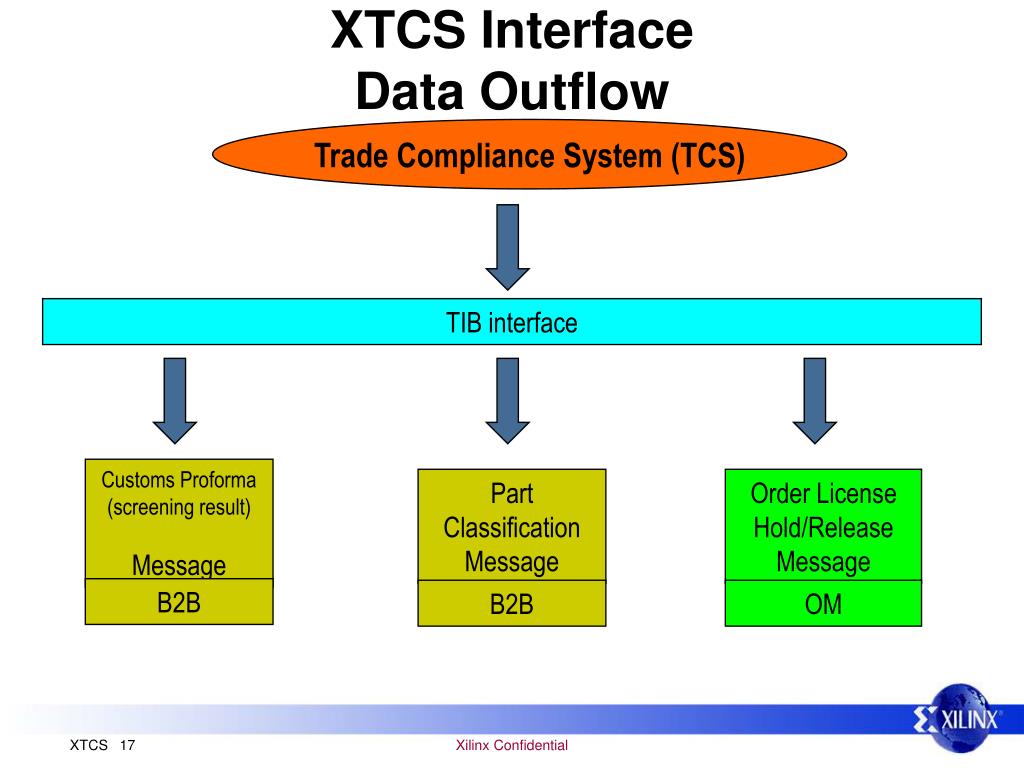 XTCS Interface
Data Outflow

Trade Compliance System (TCS)

TIB interface

Customs Proforma (screening result)

Message

B2B

Part Classification Message

B2B

Order License Hold/Release Message

OM

XILINX

XTCS 17

Xilinx Confidential